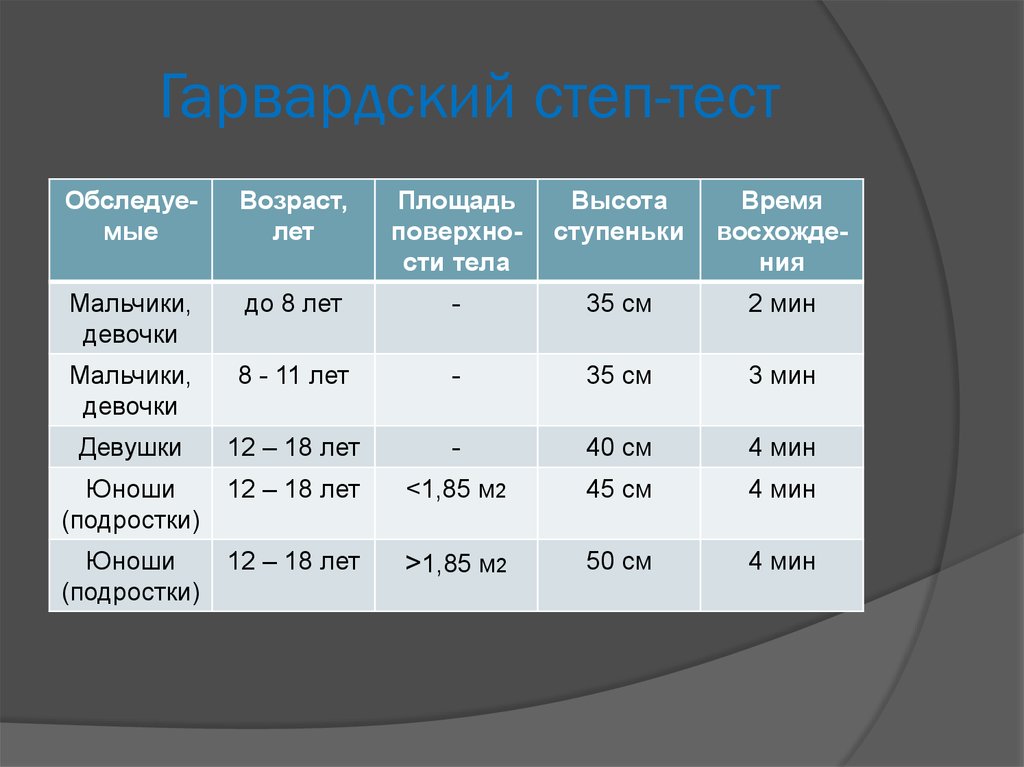 Гарвардский степ-тест

| Обследуемые | Возраст, лет | Площадь поверхности тела | Высота ступеньки | Время восхождения |
|---|---|---|---|---|
| Мальчики, девочки | до 8 лет | - | 35 см | 2 мин |
| Мальчики, девочки | 8 - 11 лет | - | 35 см | 3 мин |
| Девушки | 12 – 18 лет | - | 40 см | 4 мин |
| Юноши (подростки) | 12 – 18 лет | <1,85 м2 | 45 см | 4 мин |
| Юноши (подростки) | 12 – 18 лет | >1,85 м2 | 50 см | 4 мин |